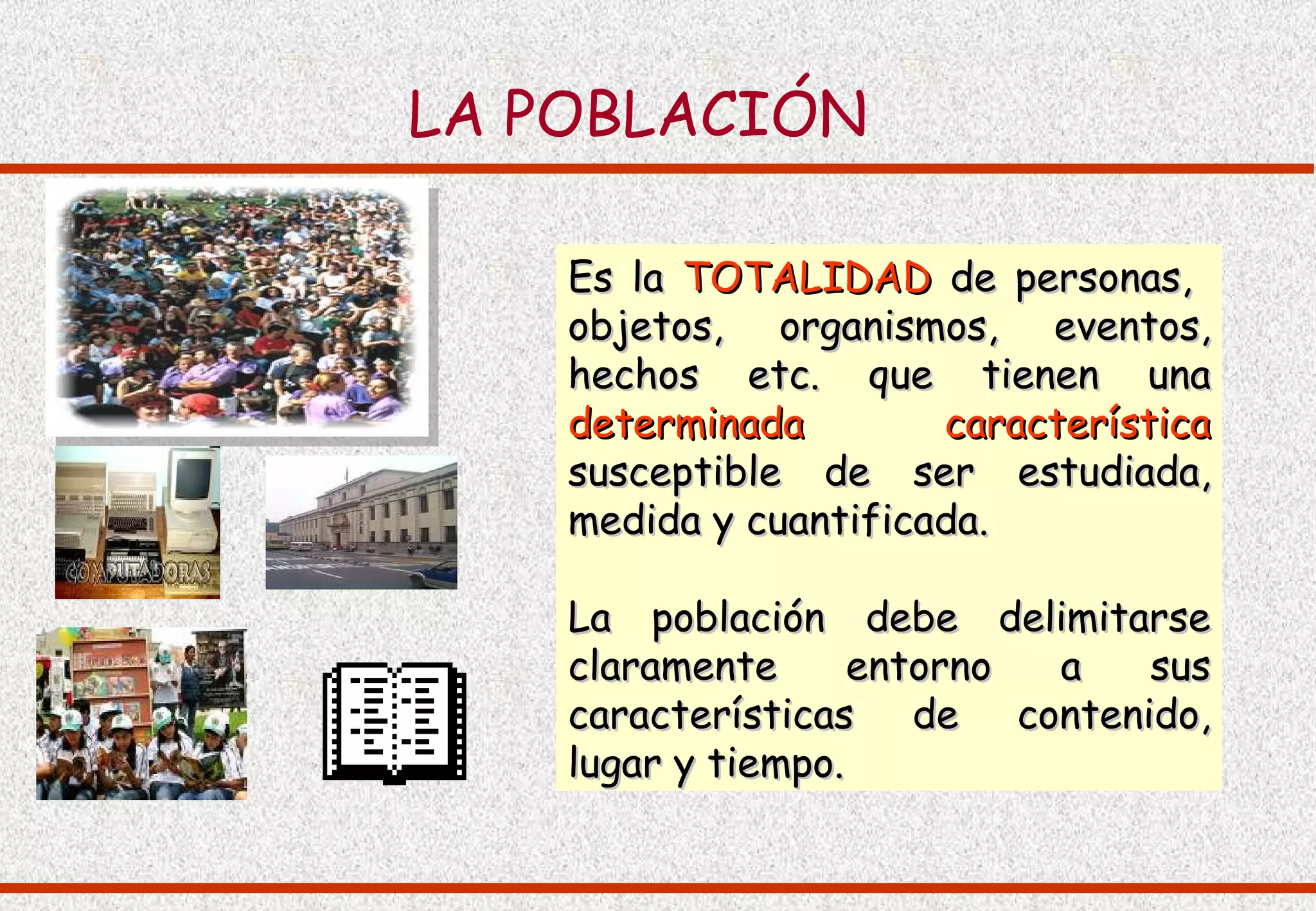 LA POBLACIÓN

COMPUTADORAS

Es la TOTALIDAD de personas, objetos, organismos, eventos, hechos etc. que tienen una determinada característica susceptible de ser estudiada, medida y cuantificada.

La población debe delimitarse claramente entorno a sus características de contenido, lugar y tiempo.